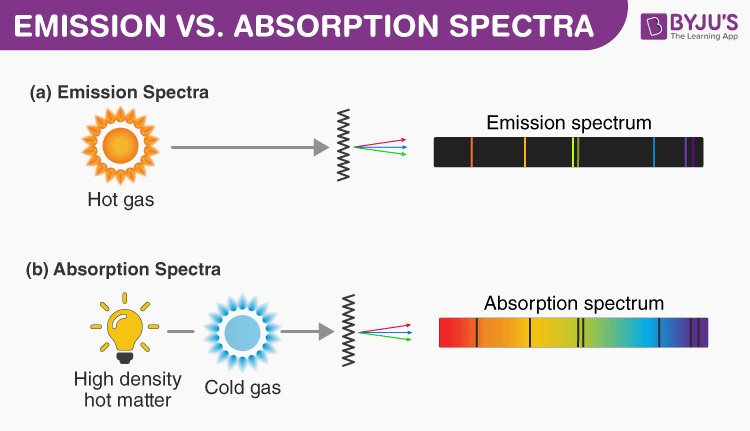 EMISSION VS. ABSORPTION SPECTRA

BYJU'S
The Learning App

(a) Emission Spectra

Hot gas

Emission spectrum

(b) Absorption Spectra

High density hot matter

Cold gas

Absorption spectrum